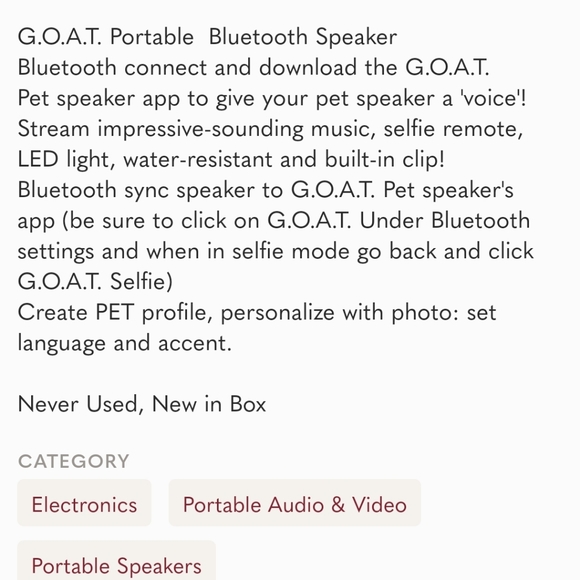 G.O.A.T. Portable  Bluetooth Speaker
Bluetooth connect and download the G.O.A.T. Pet speaker app to give your pet speaker a 'voice'!
Stream impressive-sounding music, selfie remote, LED light, water-resistant and built-in clip!
Bluetooth sync speaker to G.O.A.T. Pet speaker's app (be sure to click on G.O.A.T. Under Bluetooth settings and when in selfie mode go back and click G.O.A.T. Selfie)
Create PET profile, personalize with photo: set language and accent.

Never Used, New in Box

CATEGORY

Electronics

Portable Audio & Video

Portable Speakers